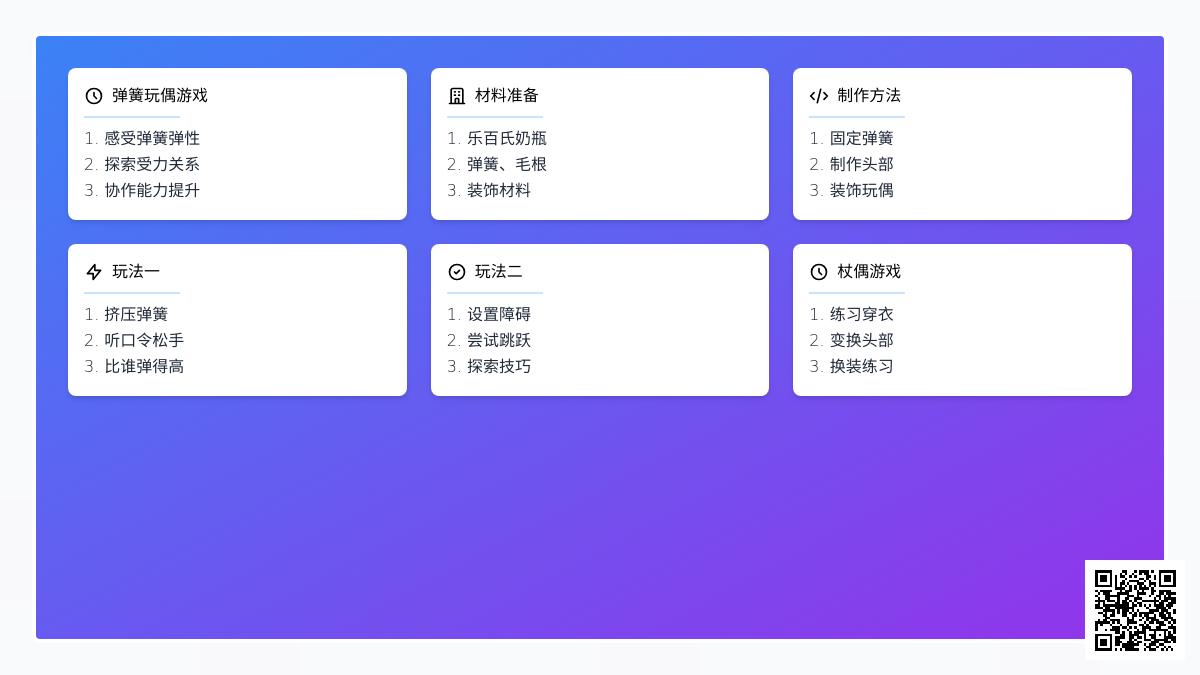 弹簧玩偶游戏

1. 感受弹簧弹性
2. 探索受力关系
3. 协作能力提升

材料准备

1. 乐百氏奶瓶
2. 弹簧、毛根
3. 装饰材料

制作方法

1. 固定弹簧
2. 制作头部
3. 装饰玩偶

玩法一

1. 挤压弹簧
2. 听口令松手
3. 比谁弹得高

玩法二

1. 设置障碍
2. 尝试跳跃
3. 探索技巧

杖偶游戏

1. 练习穿衣
2. 变换头部
3. 换装练习